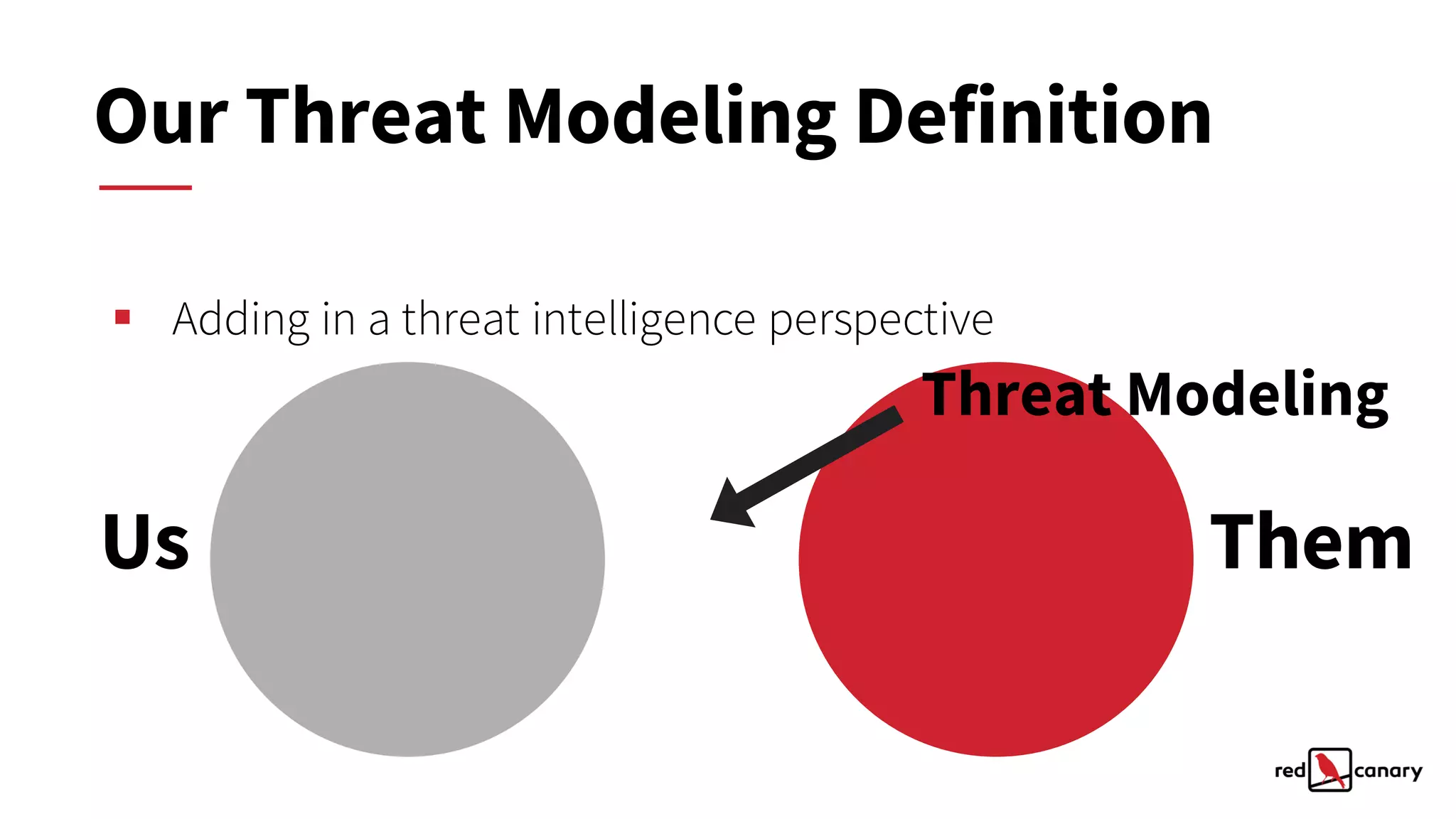 Our Threat Modeling Definition

▪ Adding in a threat intelligence perspective

Threat Modeling

Us

Them

red canary